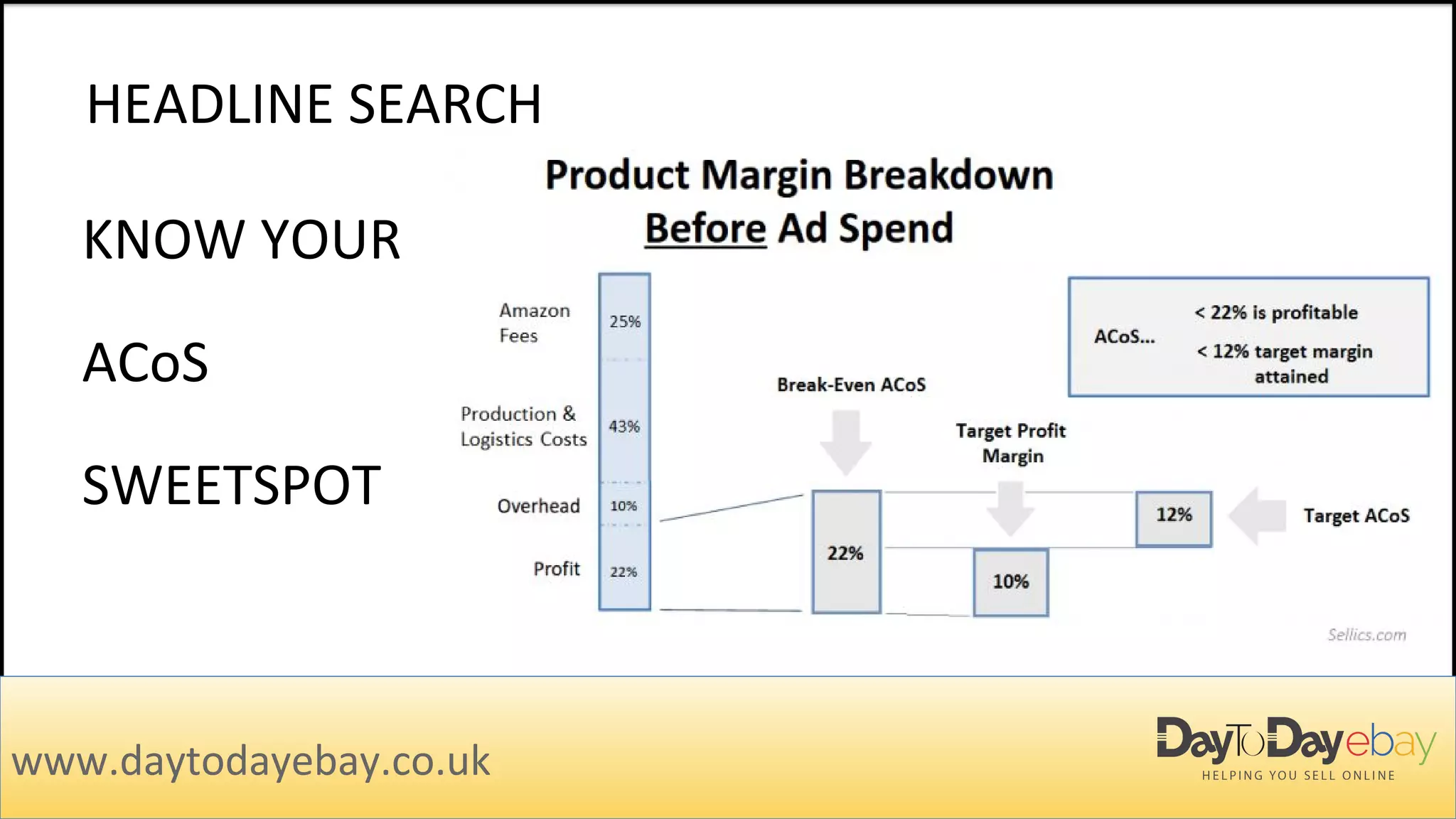 HEADLINE SEARCH

KNOW YOUR

ACoS

SWEETSPOT

Product Margin Breakdown
Before Ad Spend

Amazon Fees 25%

Production & Logistics Costs 43%

Overhead 10%

Profit 22%

Break-Even ACoS

22%

Target Profit Margin

10%

12%

Target ACoS

ACoS... < 22% is profitable
< 12% target margin attained

Sellics.com

www.daytodayebay.co.uk

DayToDayebay
HELPING YOU SELL ONLINE